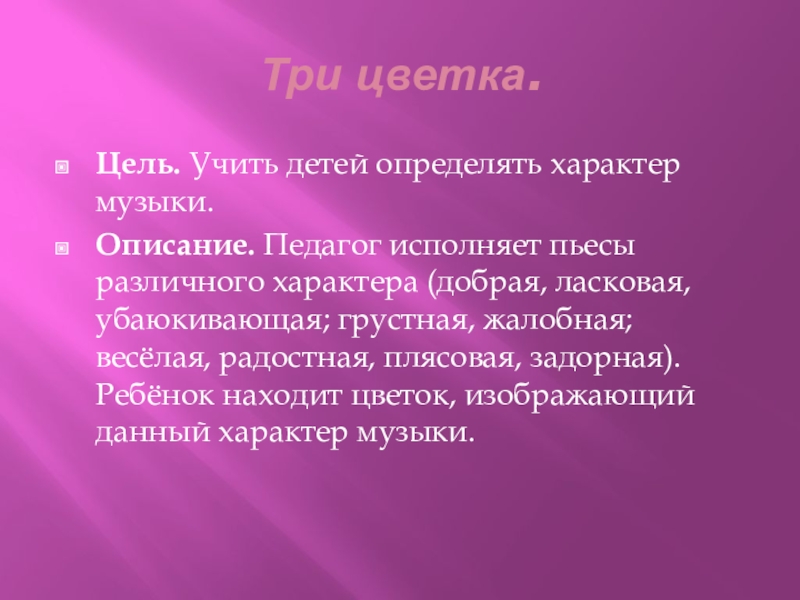 Три цветка.

Цель. Учить детей определять характер музыки.

Описание. Педагог исполняет пьесы различного характера (добрая, ласковая, убаюкивающая; грустная, жалобная; весёлая, радостная, плясовая, задорная). Ребёнок находит цветок, изображающий данный характер музыки.